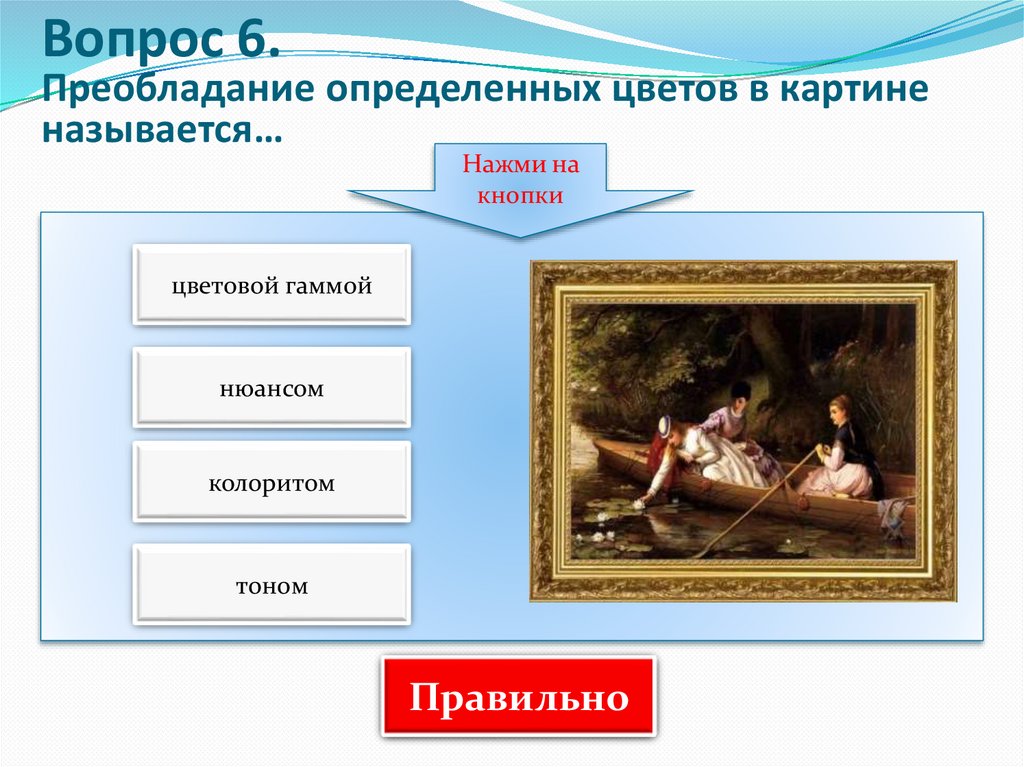 Вопрос 6.
Преобладание определенных цветов в картине называется…

Нажми на кнопки

цветовой гаммой

нюансом

колоритом

тоном

Правильно